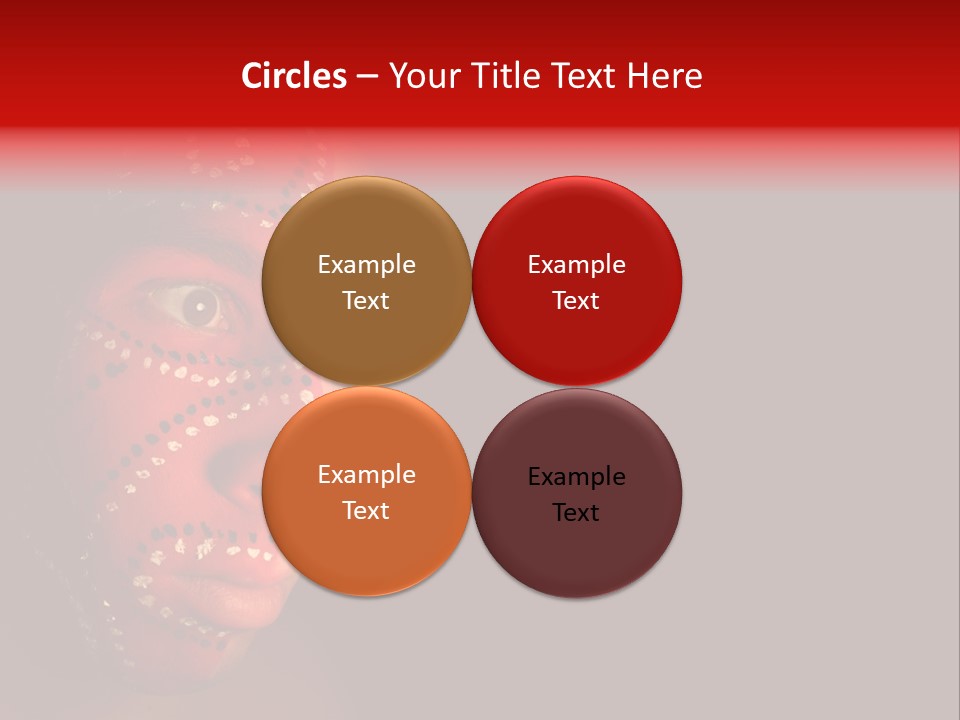 Circles – Your Title Text Here

Example Text

Example Text

Example Text

Example Text